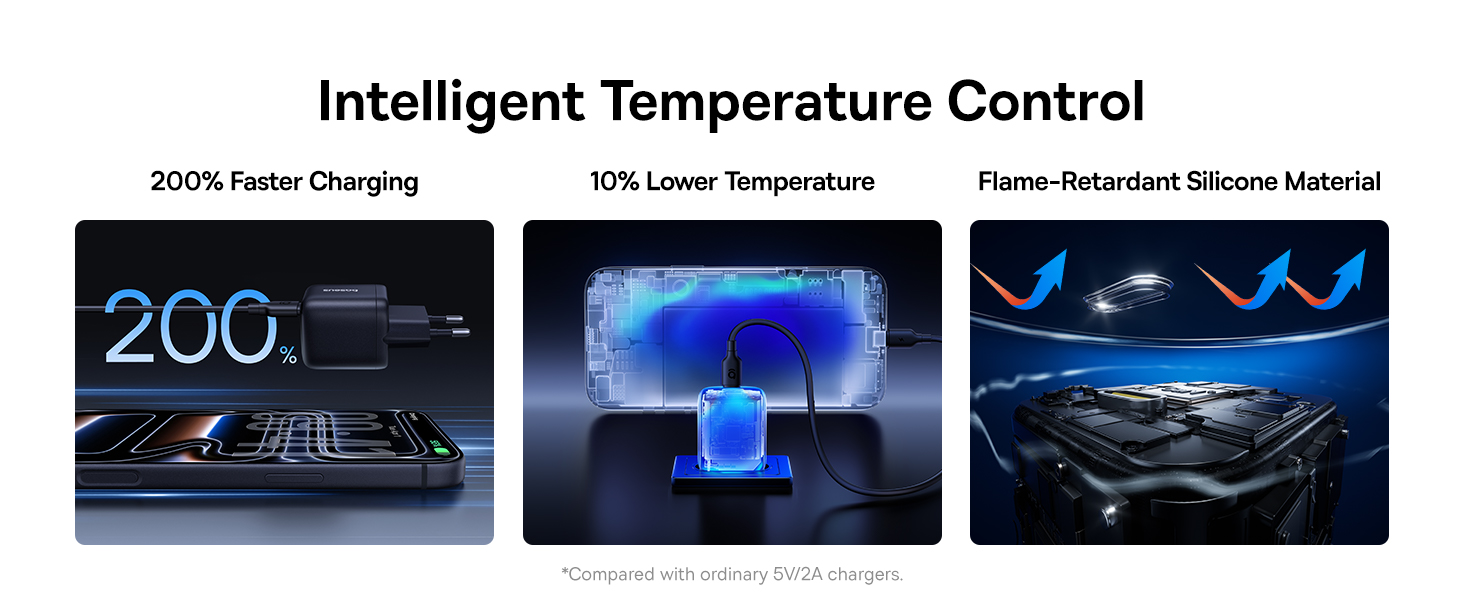 Intelligent Temperature Control

200% Faster Charging

200%

10% Lower Temperature

Flame-Retardant Silicone Material

*Compared with ordinary 5V/2A chargers.